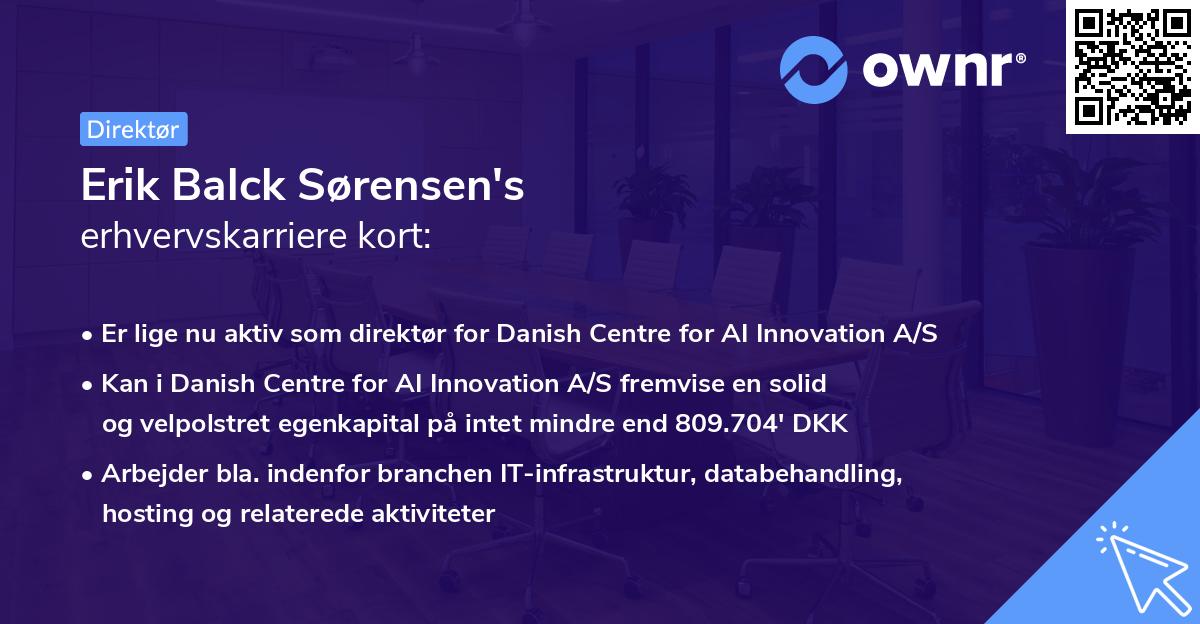 ownr®

Direktør

Erik Balck Sørensen's
erhvervskarriere kort:

• Er lige nu aktiv som direktør for Danish Centre for AI Innovation A/S
• Kan i Danish Centre for AI Innovation A/S fremvise en solid og velpolstret egenkapital på intet mindre end 809.704' DKK
• Arbejder bla. indenfor branchen IT-infrastruktur, databehandling, hosting og relaterede aktiviteter